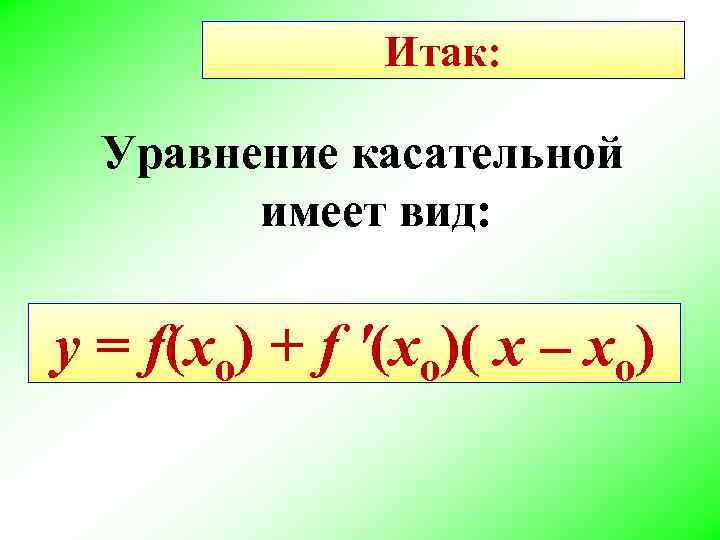 Итак:

Уравнение касательной имеет вид:

$y = f(x_o) + f'(x_o)(x - x_o)$